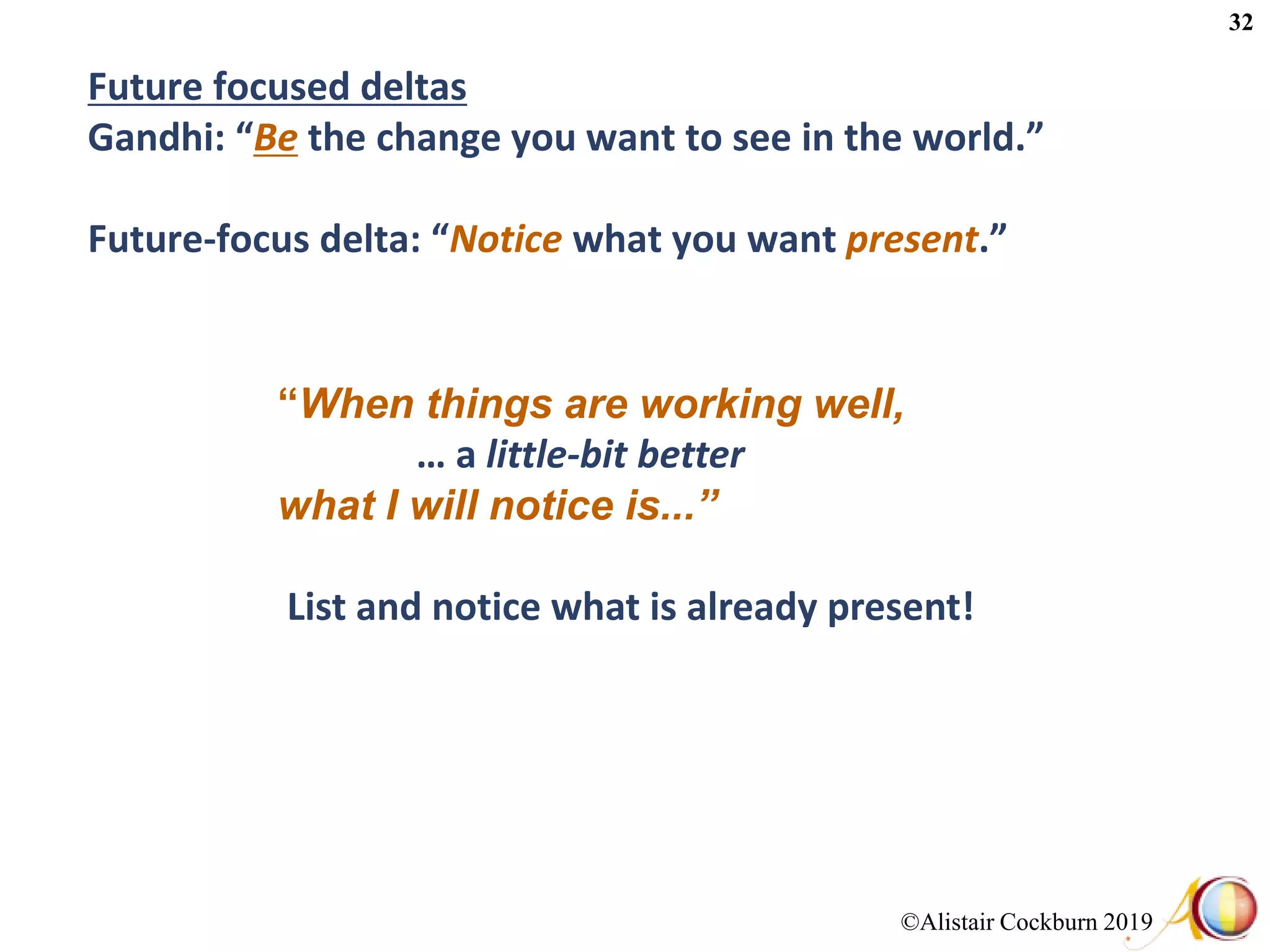 32

Future focused deltas
Gandhi: “Be the change you want to see in the world.”

Future-focus delta: “Notice what you want present.”

“When things are working well,
… a little-bit better
what I will notice is…”

List and notice what is already present!

©Alistair Cockburn 2019